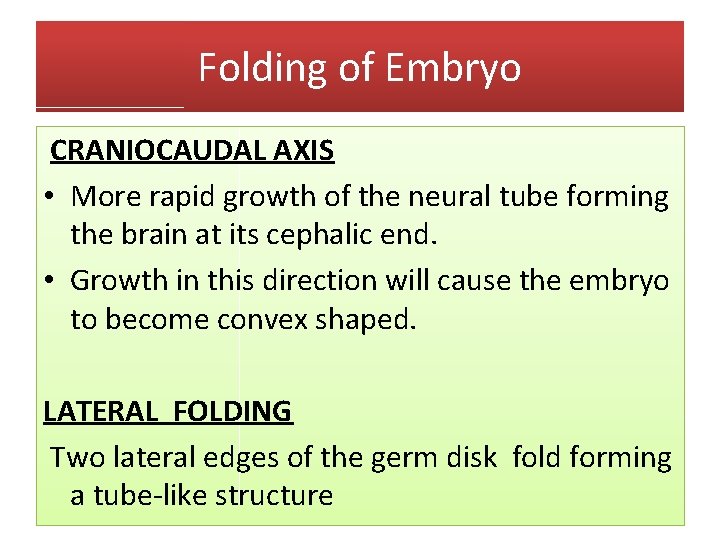 Folding of Embryo

CRANIOCAUDAL AXIS

• More rapid growth of the neural tube forming the brain at its cephalic end.

• Growth in this direction will cause the embryo to become convex shaped.

LATERAL FOLDING

Two lateral edges of the germ disk fold forming a tube-like structure